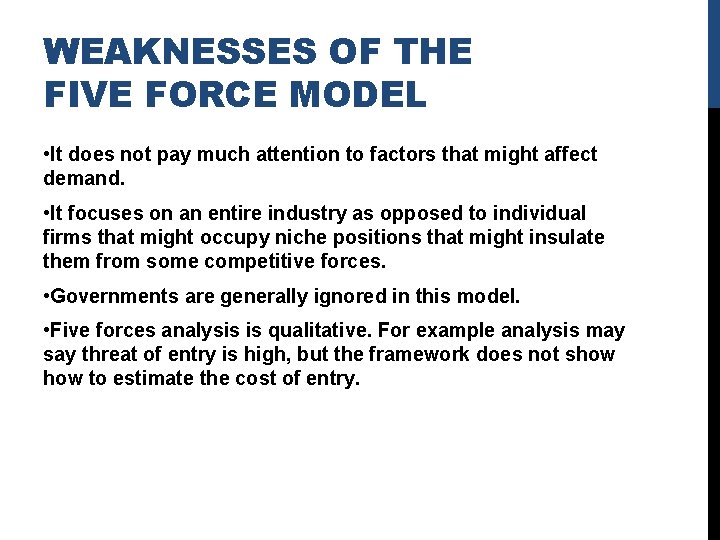 WEAKNESSES OF THE FIVE FORCE MODEL

•It does not pay much attention to factors that might affect demand.

•It focuses on an entire industry as opposed to individual firms that might occupy niche positions that might insulate them from some competitive forces.

•Governments are generally ignored in this model.

•Five forces analysis is qualitative. For example analysis may say threat of entry is high, but the framework does not show how to estimate the cost of entry.